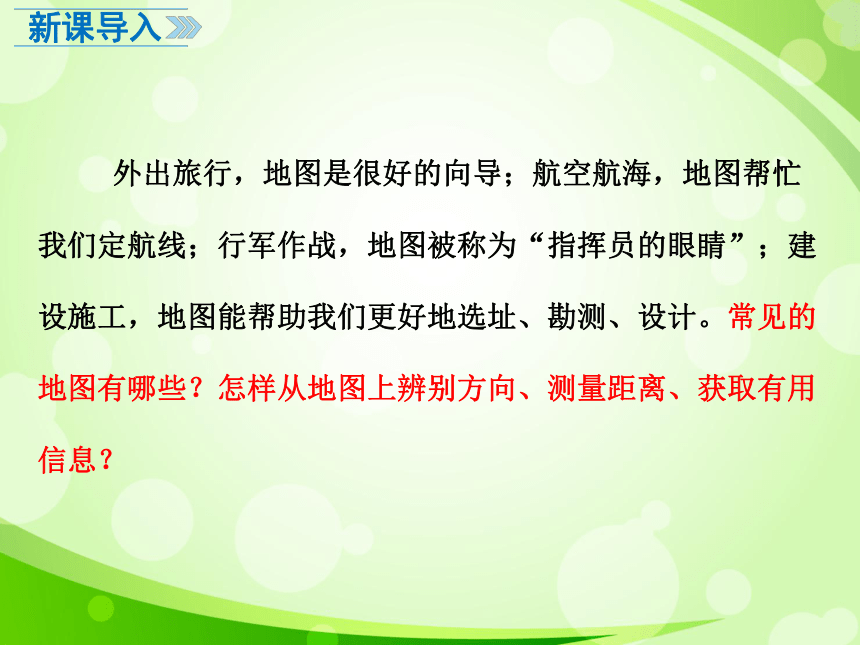 新课导入

外出旅行，地图是很好的向导；航空航海，地图帮忙我们定航线；行军作战，地图被称为“指挥员的眼睛”；建设施工，地图能帮助我们更好地选址、勘测、设计。常见的地图有哪些？怎样从地图上辨别方向、测量距离、获取有用信息？